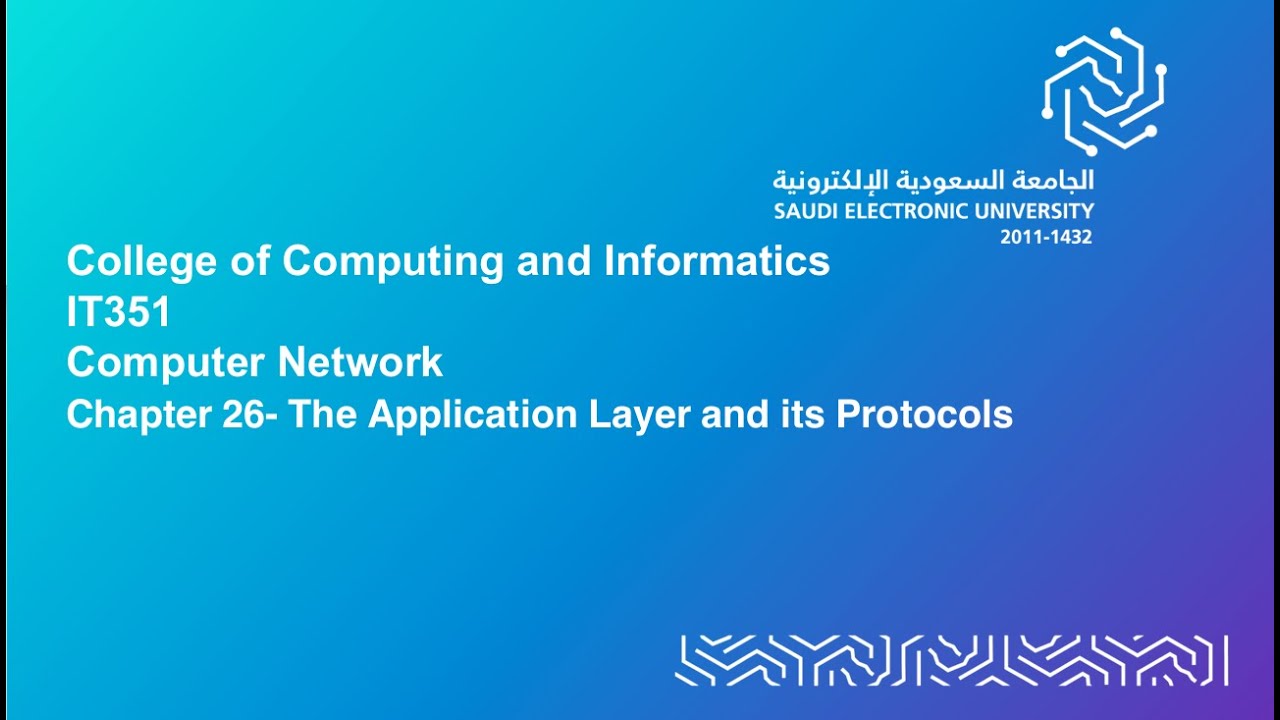 الجامعة السعودية الإلكترونية
SAUDI ELECTRONIC UNIVERSITY
2011-1432

College of Computing and Informatics
IT351
Computer Network
Chapter 26- The Application Layer and its Protocols